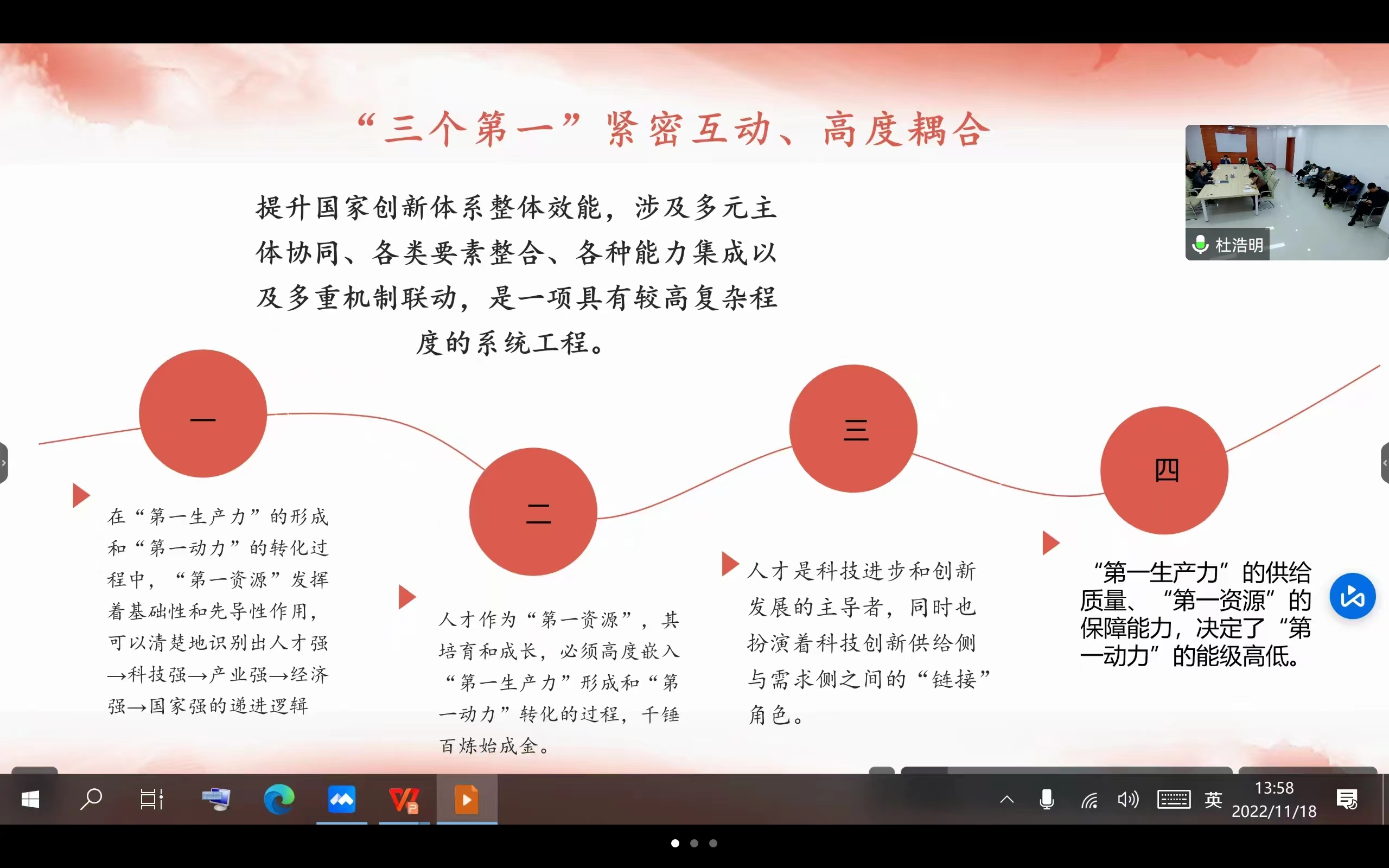 “三个第一”紧密互动、高度耦合

杜浩明

提升国家创新体系整体效能，涉及多元主体协同、各类要素整合、各种能力集成以及多重机制联动，是一项具有较高复杂程度的系统工程。

一

在“第一生产力”的形成和“第一动力”的转化过程中，“第一资源”发挥着基础性和先导性作用，可以清楚地识别出人才强→科技强→产业强→经济强→国家强的递进逻辑

二

人才作为“第一资源”，其培育和成长，必须高度嵌入“第一生产力”形成和“第一动力”转化的过程，千锤百炼始成金。

三

人才是科技进步和创新发展的主导者，同时也扮演着科技创新供给侧与需求侧之间的“链接”角色。

四

“第一生产力”的供给质量、“第一资源”的保障能力，决定了“第一动力”的能级高低。

英
13:58
2022/11/18